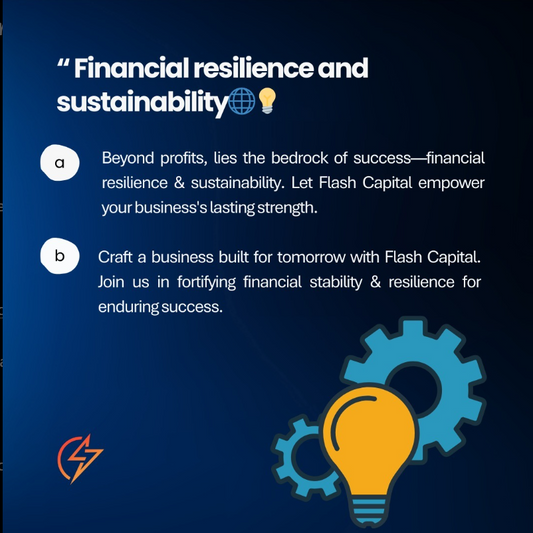 “ Financial resilience and sustainability🌐💡

a

Beyond profits, lies the bedrock of success—financial resilience & sustainability. Let Flash Capital empower your business's lasting strength.

b

Craft a business built for tomorrow with Flash Capital. Join us in fortifying financial stability & resilience for enduring success.